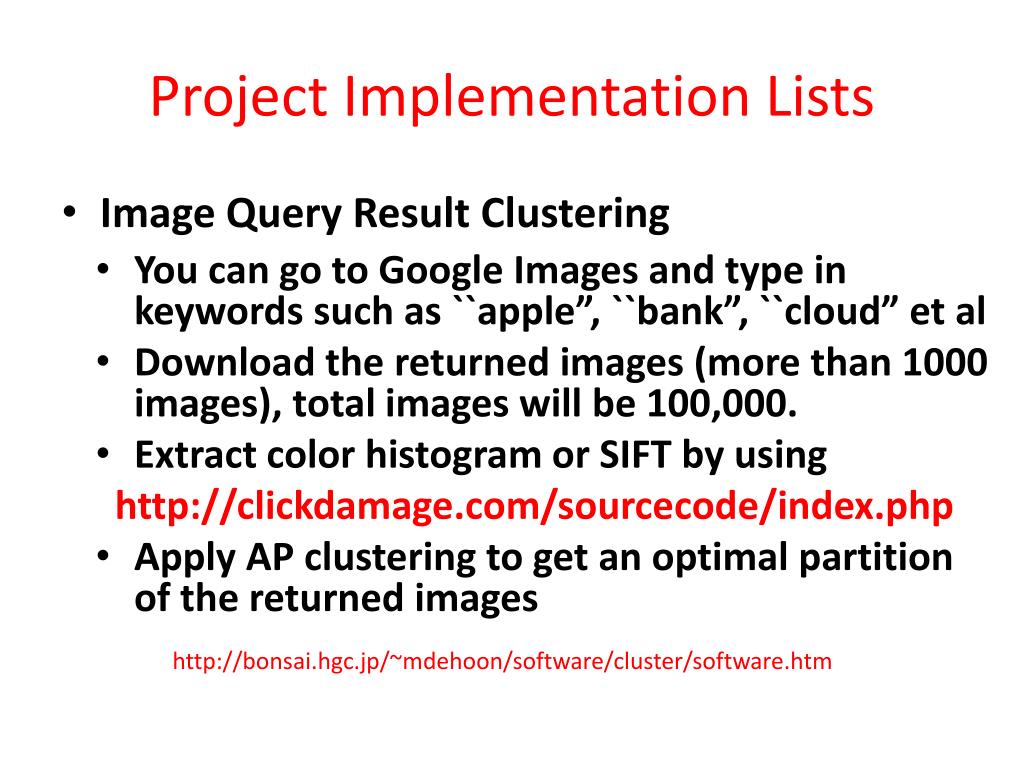 Project Implementation Lists

• Image Query Result Clustering
  • You can go to Google Images and type in keywords such as ``apple”, ``bank”, ``cloud” et al
  • Download the returned images (more than 1000 images), total images will be 100,000.
  • Extract color histogram or SIFT by using
  http://clickdamage.com/sourcecode/index.php
  • Apply AP clustering to get an optimal partition of the returned images

http://bonsai.hgc.jp/~mdehoon/software/cluster/software.htm